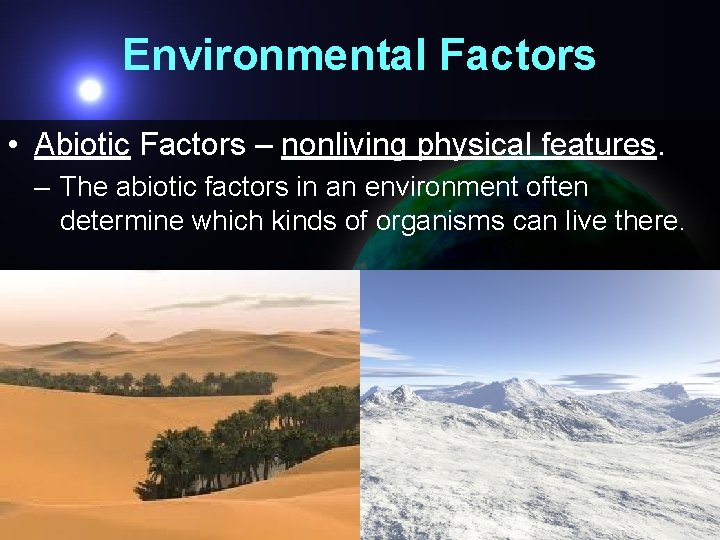 Environmental Factors

• Abiotic Factors – nonliving physical features.

– The abiotic factors in an environment often determine which kinds of organisms can live there.